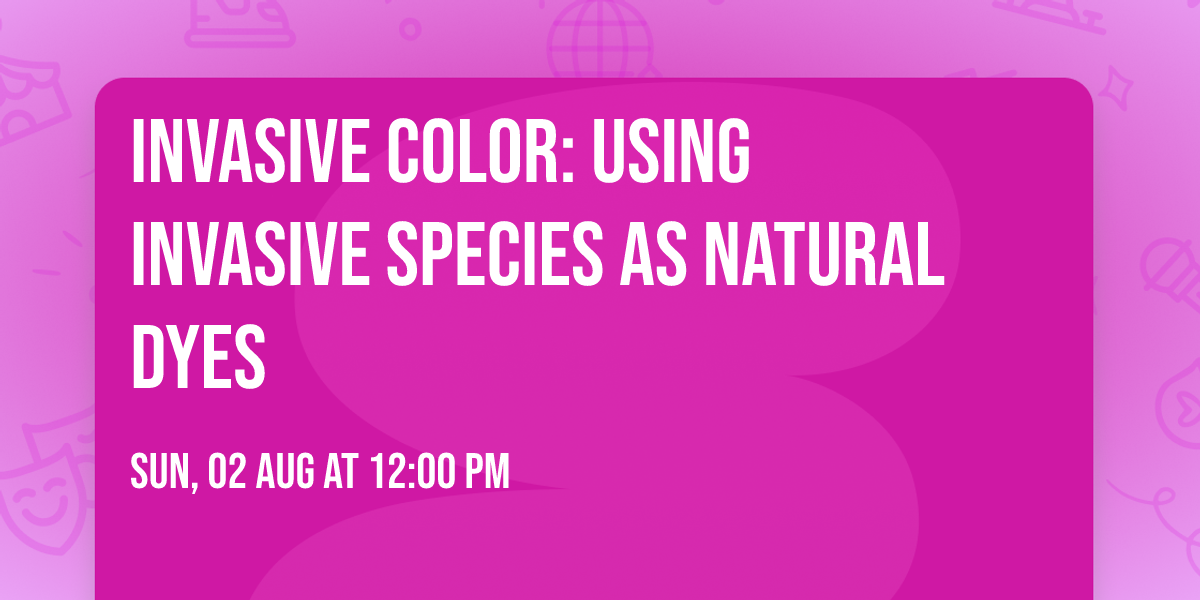 INVASIVE COLOR: USING INVASIVE SPECIES AS NATURAL DYES

SUN, 02 AUG AT 12:00 PM